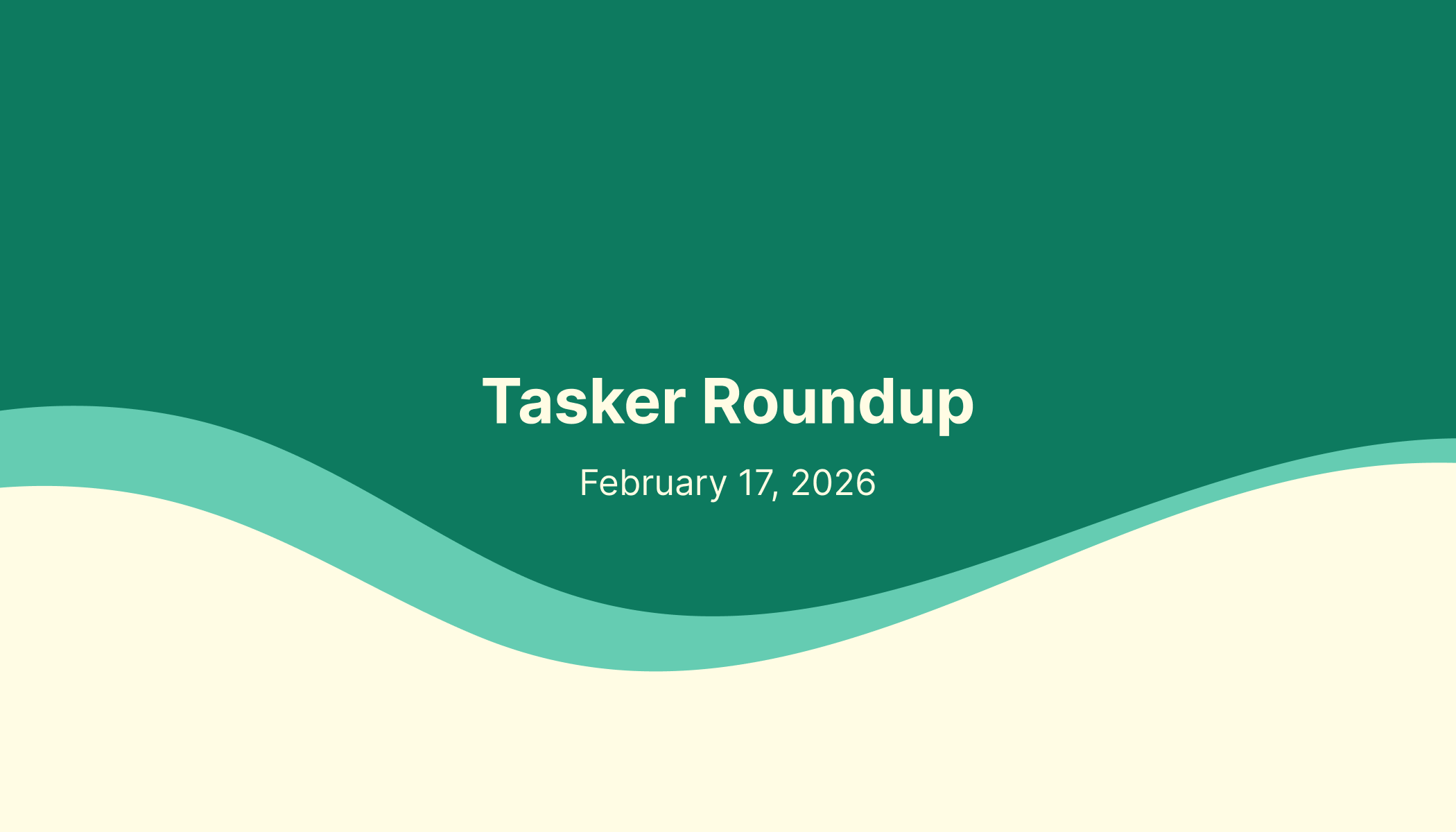 Tasker Roundup

February 17, 2026